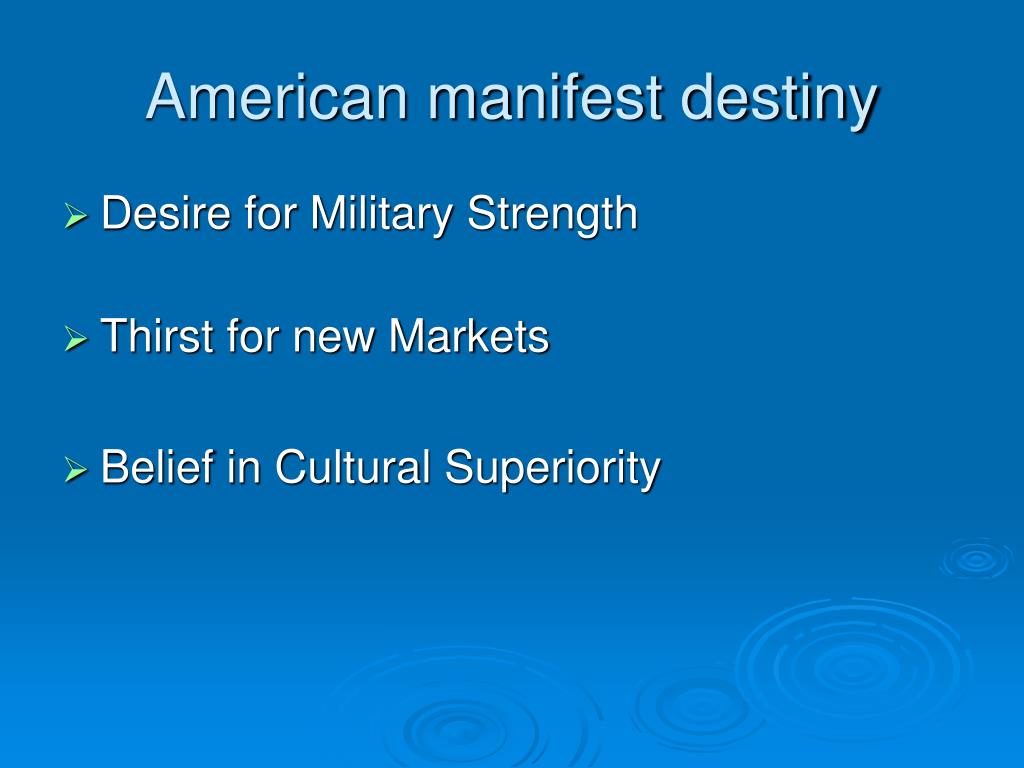 American manifest destiny

➢ Desire for Military Strength

➢ Thirst for new Markets

➢ Belief in Cultural Superiority